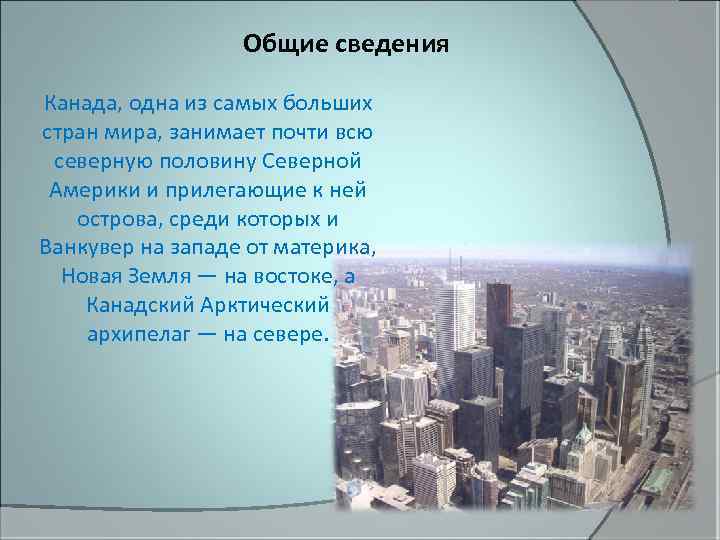 Общие сведения

Канада, одна из самых больших стран мира, занимает почти всю северную половину Северной Америки и прилегающие к ней острова, среди которых и Ванкувер на западе от материка, Новая Земля — на востоке, а Канадский Арктический архипелаг — на севере.